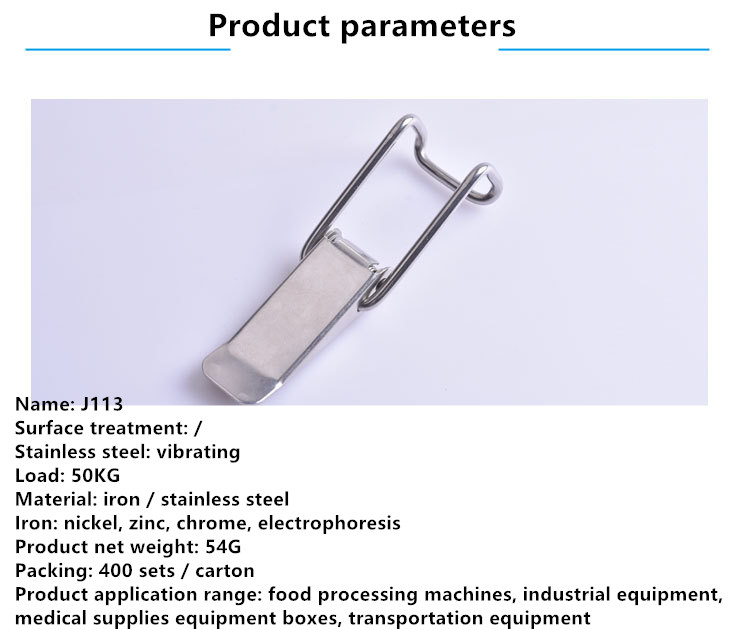 Product parameters

Name: J113
Surface treatment: /
Stainless steel: vibrating
Load: 50KG
Material: iron / stainless steel
Iron: nickel, zinc, chrome, electrophoresis
Product net weight: 54G
Packing: 400 sets / carton
Product application range: food processing machines, industrial equipment, medical supplies equipment boxes, transportation equipment